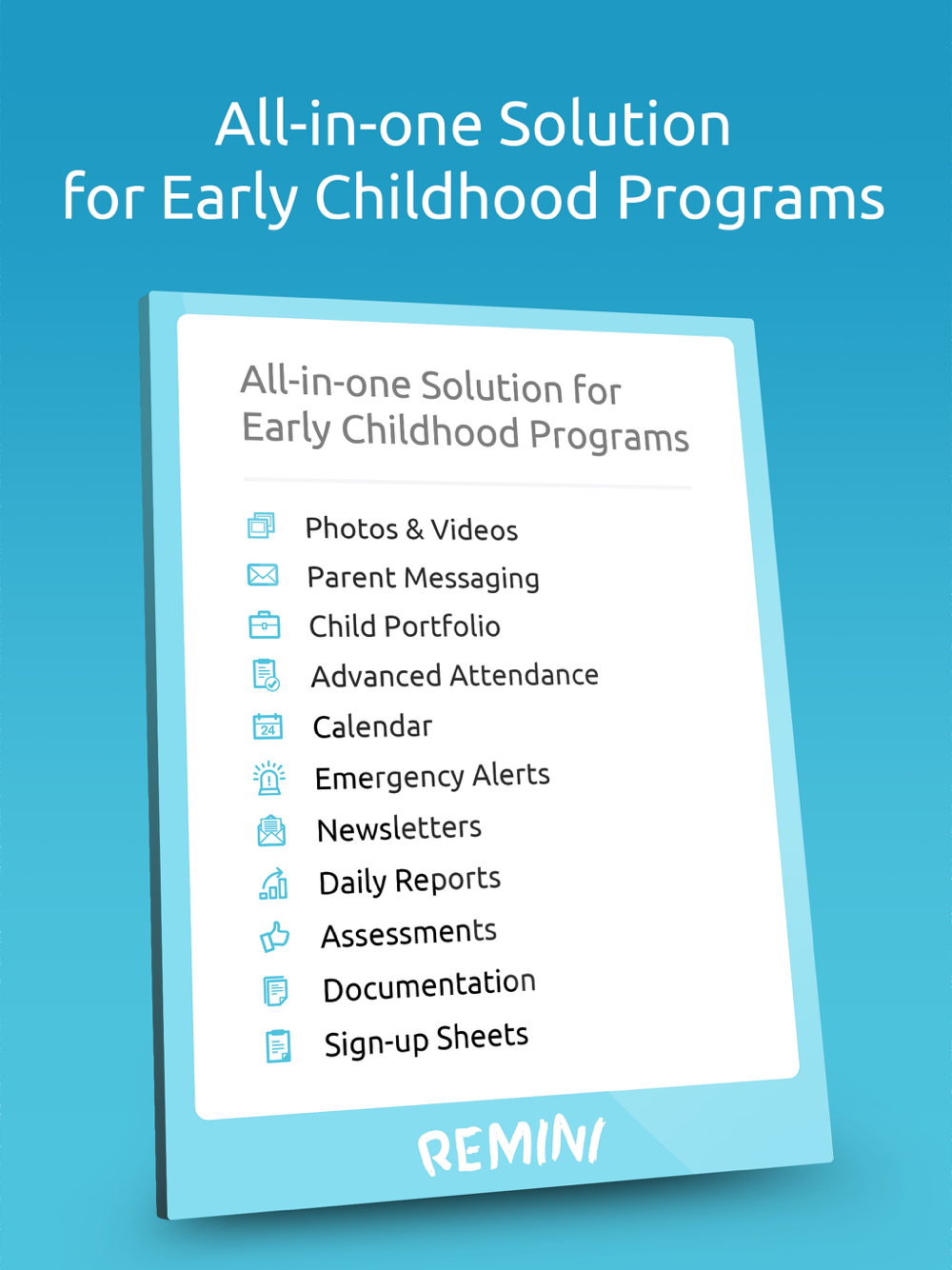 All-in-one Solution
for Early Childhood Programs

All-in-one Solution for
Early Childhood Programs

Photos & Videos
Parent Messaging
Child Portfolio
Advanced Attendance
24
Calendar
Emergency Alerts
Newsletters
Daily Reports
Assessments
Documentation
Sign-up Sheets

REMINI